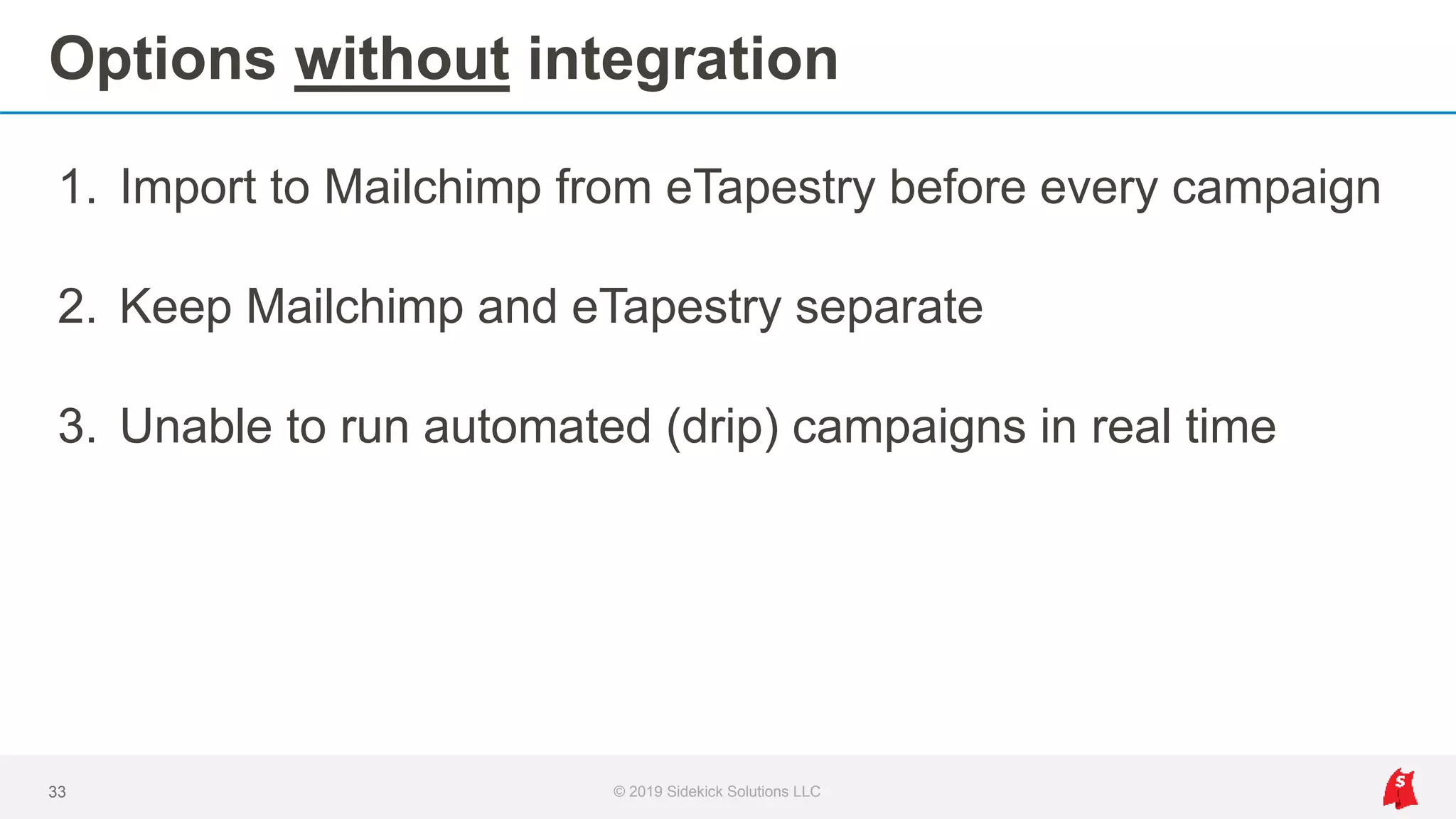 Options without integration

1. Import to Mailchimp from eTapestry before every campaign

2. Keep Mailchimp and eTapestry separate

3. Unable to run automated (drip) campaigns in real time

33

© 2019 Sidekick Solutions LLC

S